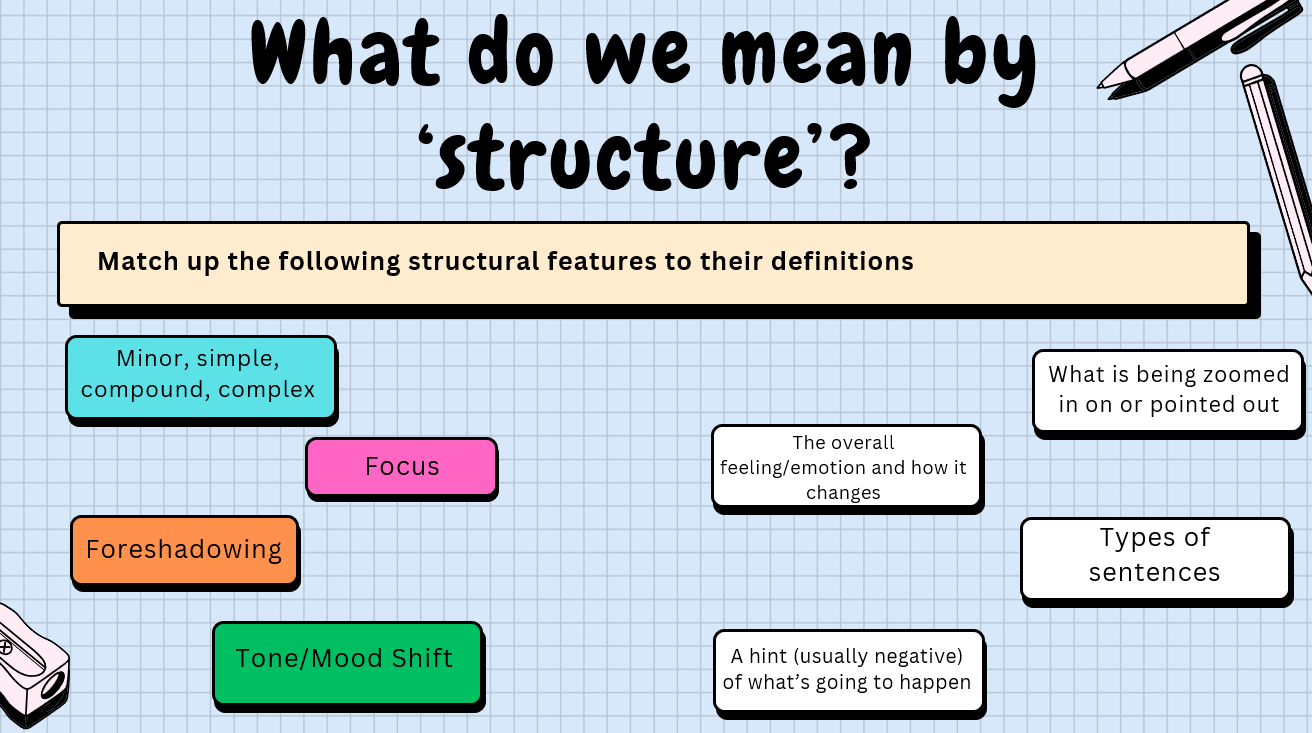 What do we mean by 'structure'?

Match up the following structural features to their definitions

Minor, simple, compound, complex

Focus

Foreshadowing

Tone/Mood Shift

What is being zoomed in on or pointed out

The overall feeling/emotion and how it changes

Types of sentences

A hint (usually negative) of what's going to happen